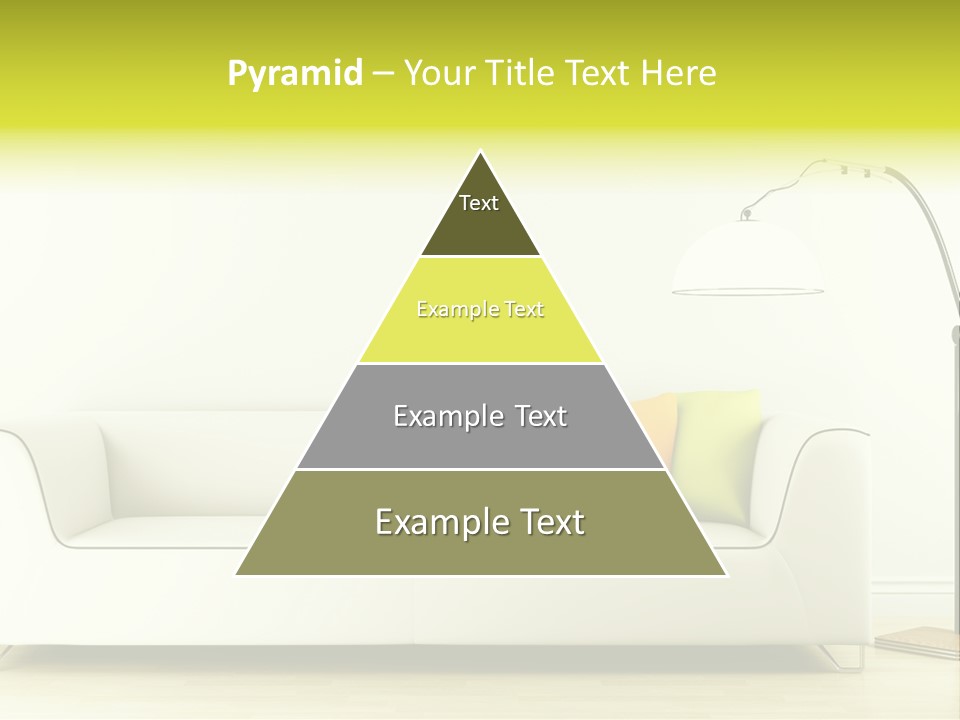 Pyramid – Your Title Text Here

Text

Example Text

Example Text

Example Text